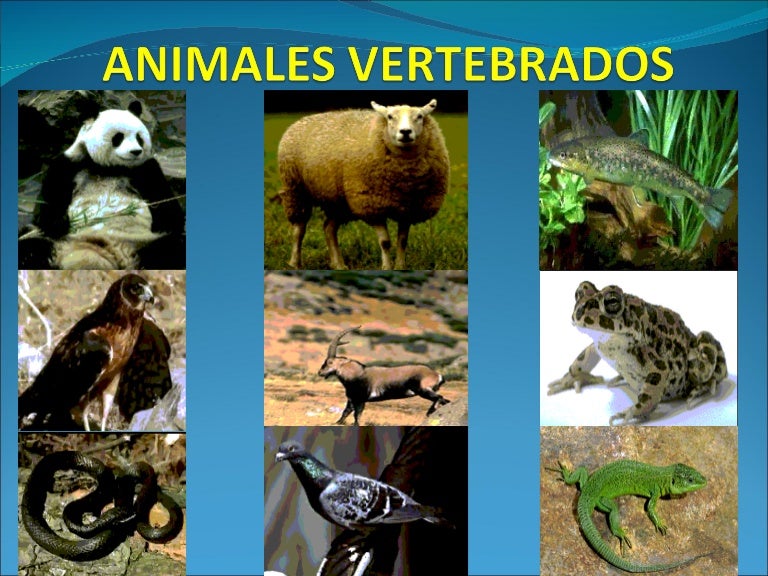 ANIMALES VERTEBRADOS